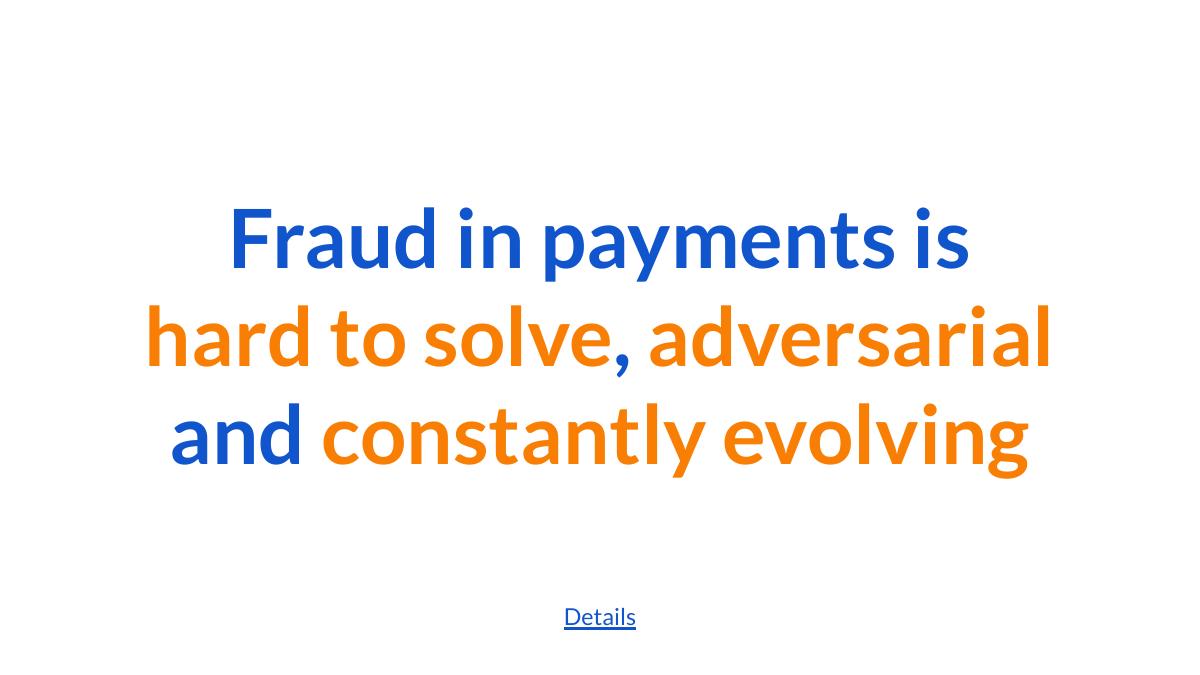 Fraud in payments is hard to solve, adversarial and constantly evolving

Details